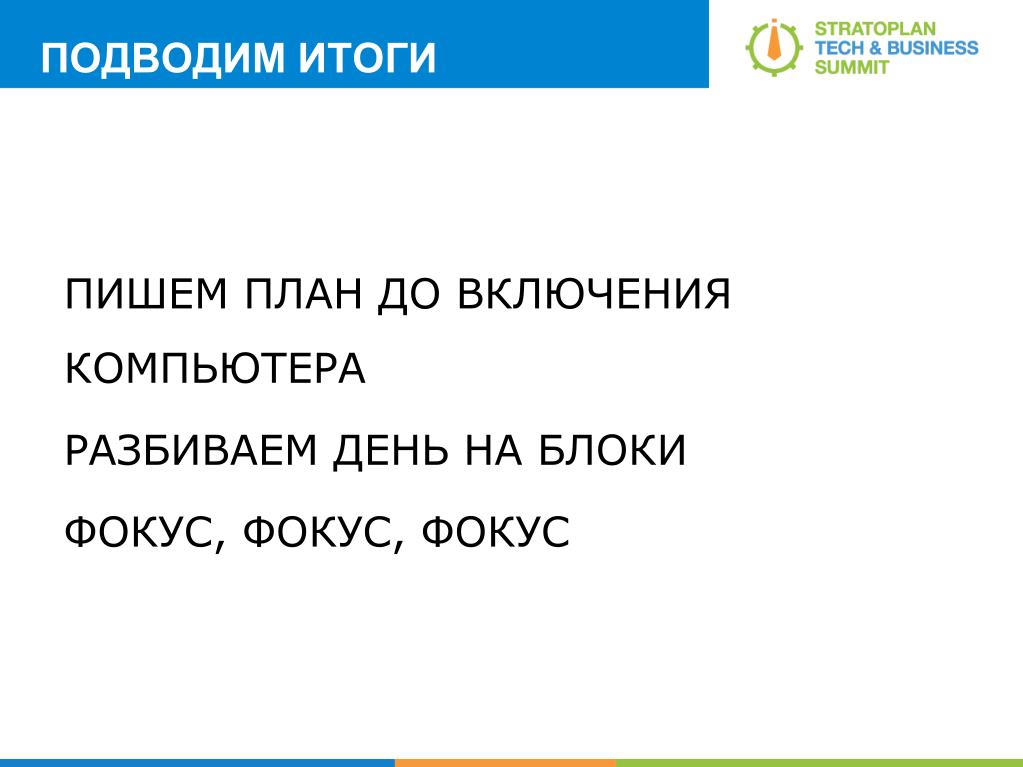 ПОДВОДИМ ИТОГИ

STRATOPLAN TECH & BUSINESS SUMMIT

ПИШЕМ ПЛАН ДО ВКЛЮЧЕНИЯ КОМПЬЮТЕРА

РАЗБИВАЕМ ДЕНЬ НА БЛОКИ

ФОКУС, ФОКУС, ФОКУС